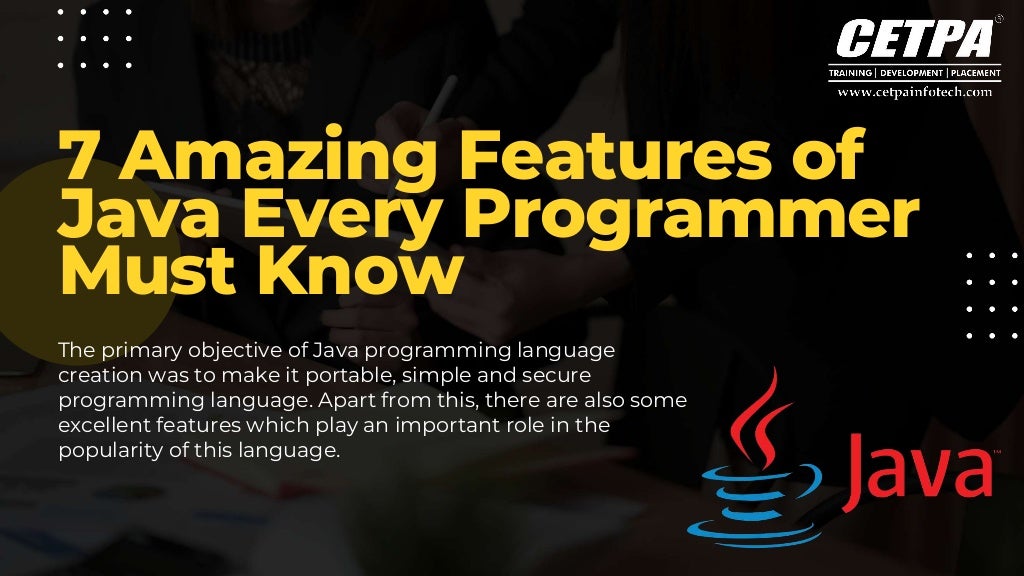 CETPA®
TRAINING | DEVELOPMENT | PLACEMENT
www.cetpainfotech.com

7 Amazing Features of Java Every Programmer Must Know

The primary objective of Java programming language creation was to make it portable, simple and secure programming language. Apart from this, there are also some excellent features which play an important role in the popularity of this language.

Java™